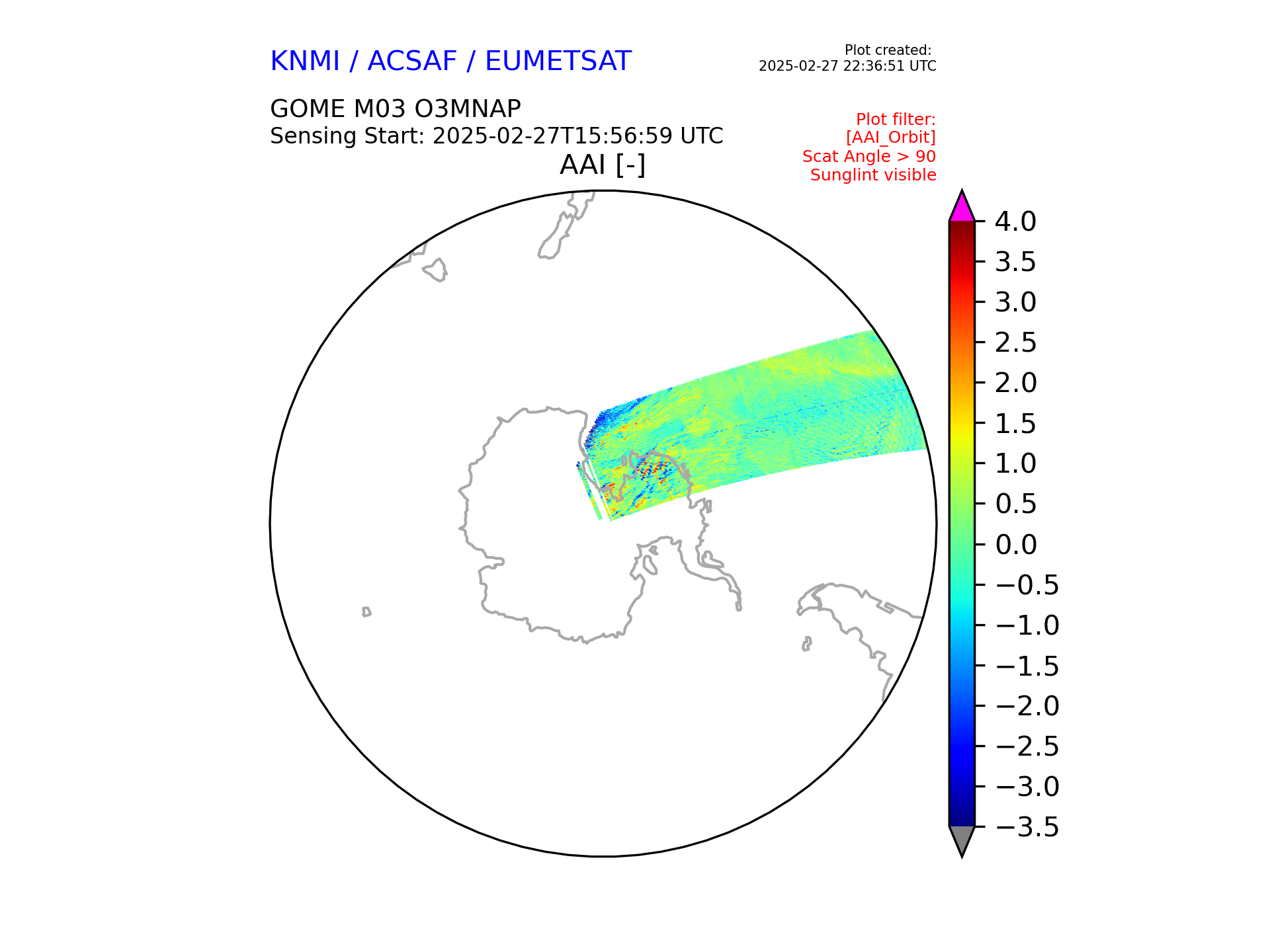 KNMI / ACSAF / EUMETSAT

Plot created:
2025-02-27 22:36:51 UTC

GOME M03 O3MNAP
Sensing Start: 2025-02-27T15:56:59 UTC

Plot filter:
[AAI_Orbit]
Scat Angle > 90
Sunglint visible

AAI [-]

4.0
3.5
3.0
2.5
2.0
1.5
1.0
0.5
0.0
−0.5
−1.0
−1.5
−2.0
−2.5
−3.0
−3.5